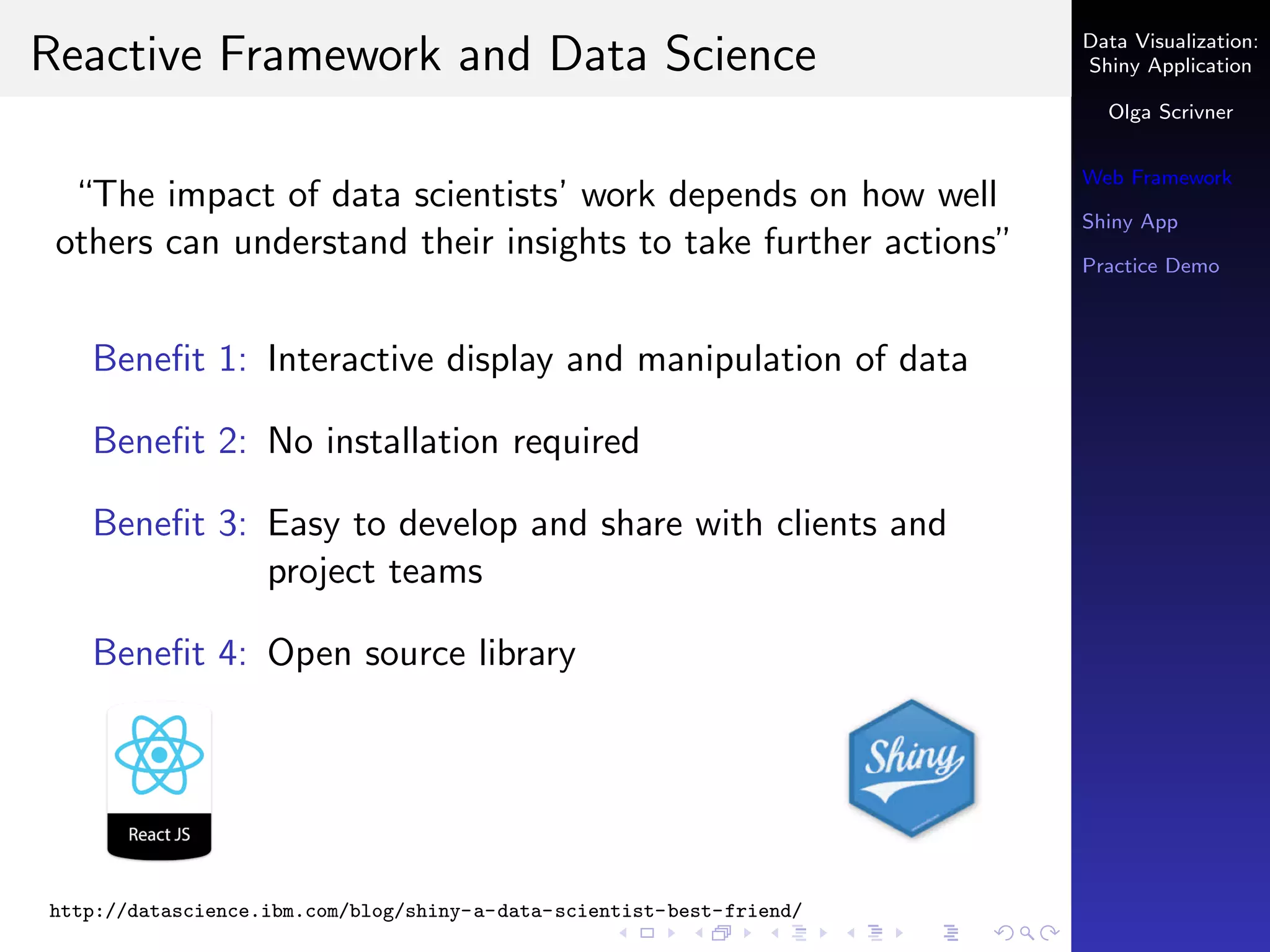 Reactive Framework and Data Science

"The impact of data scientists' work depends on how well others can understand their insights to take further actions"

Benefit 1: Interactive display and manipulation of data

Benefit 2: No installation required

Benefit 3: Easy to develop and share with clients and project teams

Benefit 4: Open source library

React JS

Shiny

http://datascience.ibm.com/blog/shiny-a-data-scientist-best-friend/

Data Visualization: Shiny Application

Olga Scrivner

Web Framework

Shiny App

Practice Demo